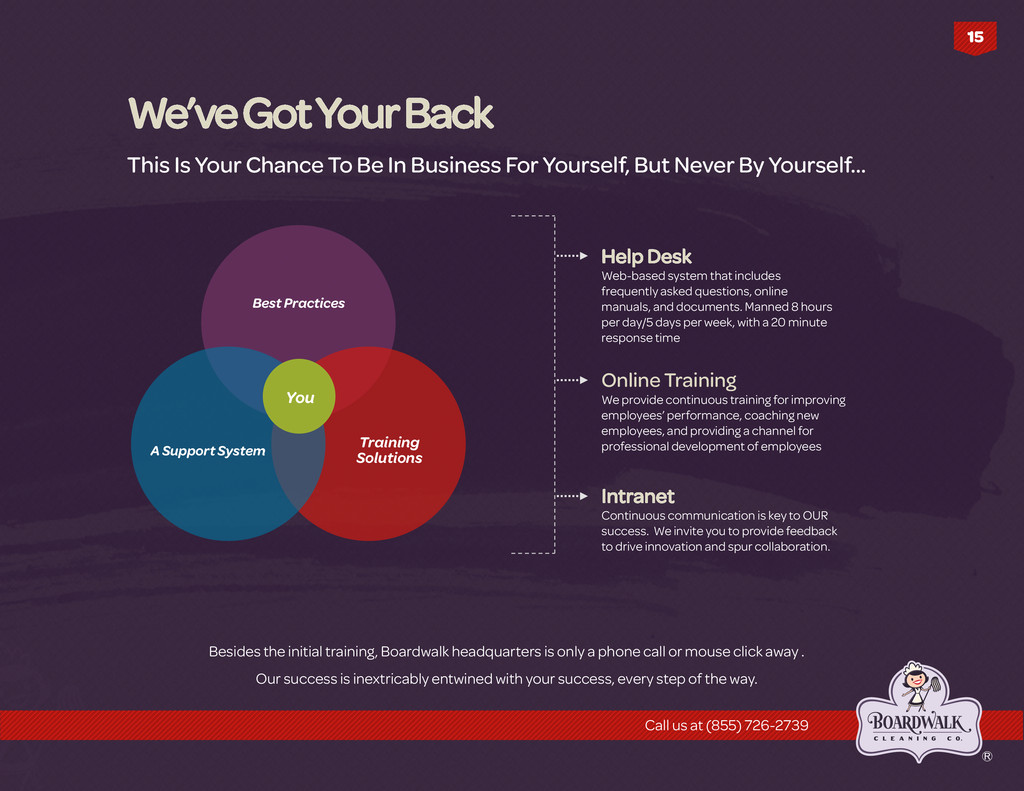 15

We've Got Your Back

This Is Your Chance To Be In Business For Yourself, But Never By Yourself...

Best Practices

You

A Support System

Training Solutions

Help Desk
Web-based system that includes frequently asked questions, online manuals, and documents. Manned 8 hours per day/5 days per week, with a 20 minute response time

Online Training
We provide continuous training for improving employees' performance, coaching new employees, and providing a channel for professional development of employees

Intranet
Continuous communication is key to OUR success. We invite you to provide feedback to drive innovation and spur collaboration.

Besides the initial training, Boardwalk headquarters is only a phone call or mouse click away .

Our success is inextricably entwined with your success, every step of the way.

Call us at (855) 726-2739

BOARDWALK
CLEANING CO.
®